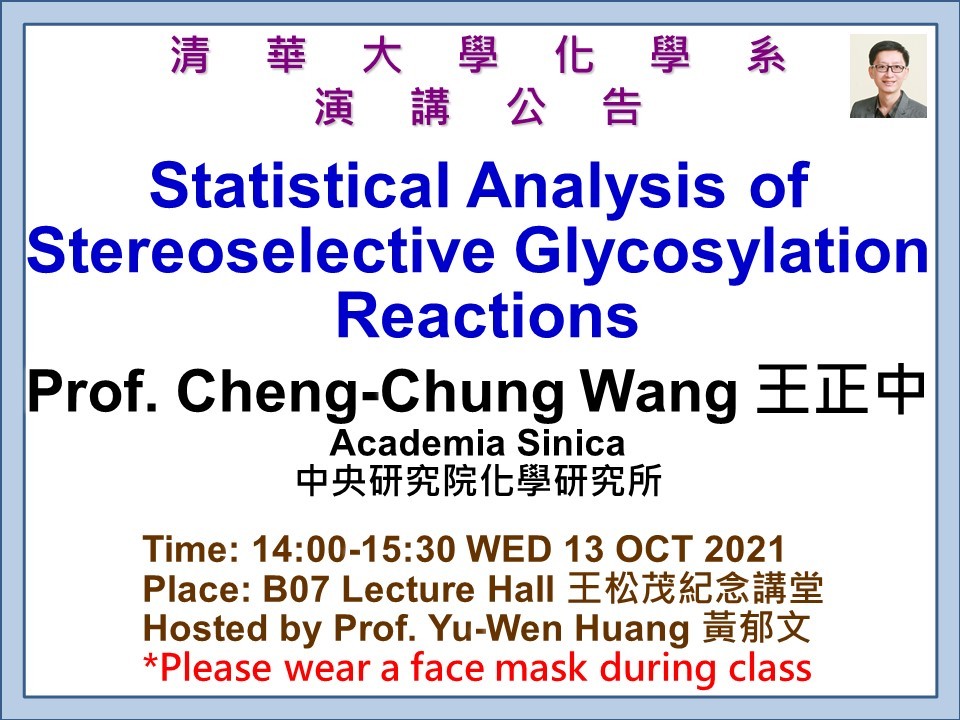 清 華 大 學 化 學 系
演 講 公 告

Statistical Analysis of Stereoselective Glycosylation Reactions

Prof. Cheng-Chung Wang 王正中
Academia Sinica
中央研究院化學研究所

Time: 14:00-15:30 WED 13 OCT 2021
Place: B07 Lecture Hall 王松茂紀念講堂
Hosted by Prof. Yu-Wen Huang 黃郁文
*Please wear a face mask during class